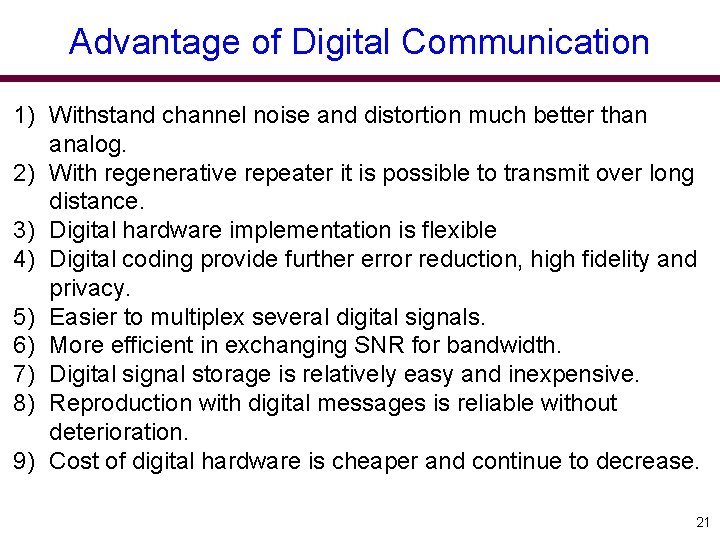 Advantage of Digital Communication

1) Withstand channel noise and distortion much better than analog.
2) With regenerative repeater it is possible to transmit over long distance.
3) Digital hardware implementation is flexible
4) Digital coding provide further error reduction, high fidelity and privacy.
5) Easier to multiplex several digital signals.
6) More efficient in exchanging SNR for bandwidth.
7) Digital signal storage is relatively easy and inexpensive.
8) Reproduction with digital messages is reliable without deterioration.
9) Cost of digital hardware is cheaper and continue to decrease.

21